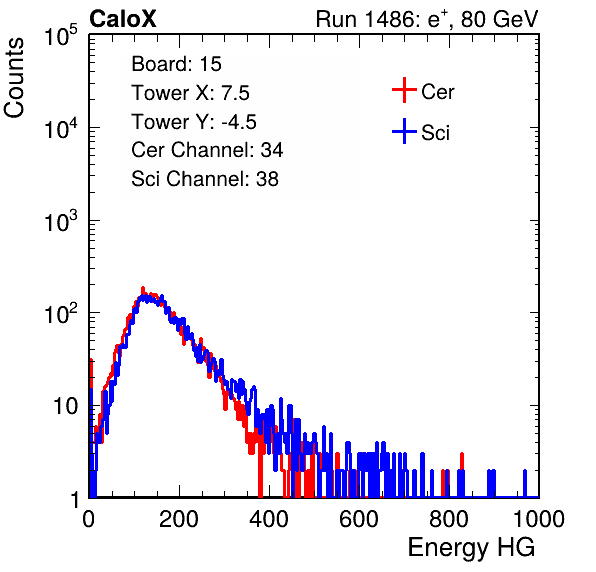 CaloX

Run 1486: $e^{+}$, 80 GeV

Counts

$10^5$
$10^4$
$10^3$
$10^2$
10
1

Board: 15
Tower X: 7.5
Tower Y: -4.5
Cer Channel: 34
Sci Channel: 38

Cer
Sci

0
200
400
600
800
1000

Energy HG